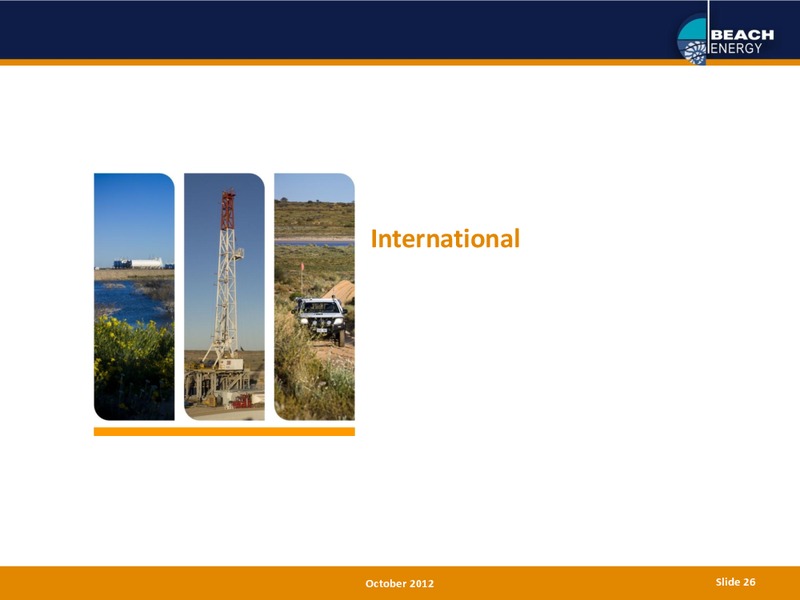 BEACH ENERGY

International

October 2012

Slide 26